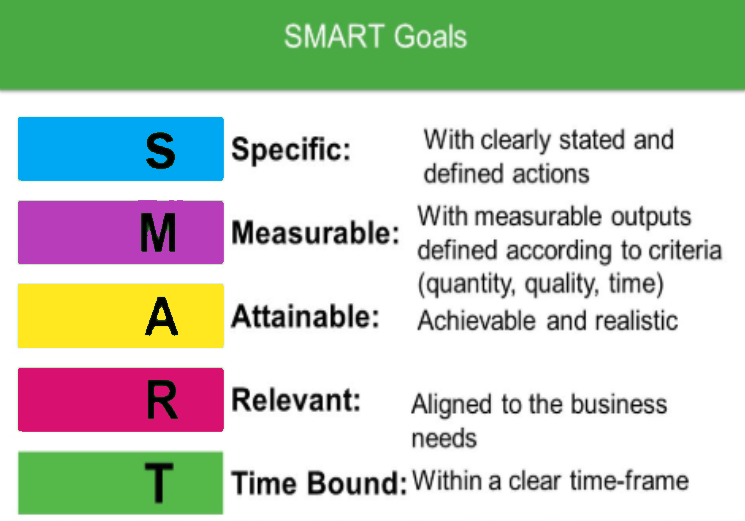 SMART Goals

S

Specific:

With clearly stated and defined actions

M

Measurable:

With measurable outputs defined according to criteria (quantity, quality, time)

A

Attainable:

Achievable and realistic

R

Relevant:

Aligned to the business needs

T

Time Bound:

Within a clear time-frame